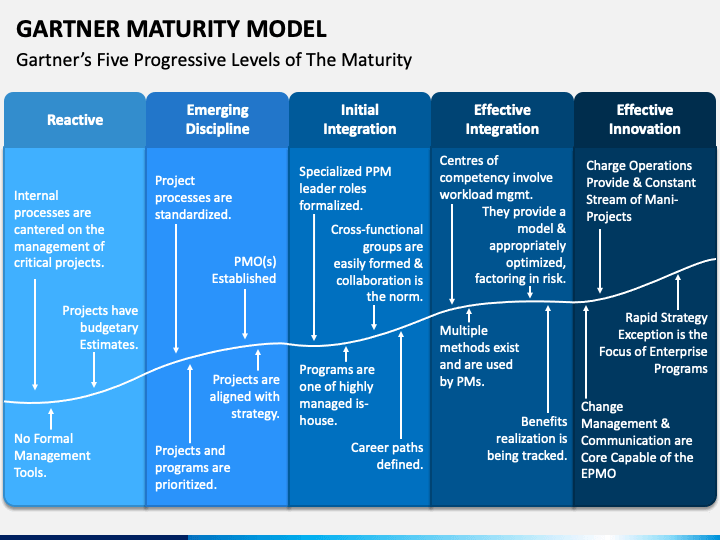 GARTNER MATURITY MODEL

Gartner's Five Progressive Levels of The Maturity

Reactive

Internal processes are cantered on the management of critical projects.

Projects have budgetary Estimates.

No Formal Management Tools.

Emerging Discipline

Project processes are standardized.

PMO(s) Established

Projects are aligned with strategy.

Projects and programs are prioritized.

Initial Integration

Specialized PPM leader roles formalized.

Cross-functional groups are easily formed & collaboration is the norm.

Programs are one of highly managed is-house.

Career paths defined.

Effective Integration

Centres of competency involve workload mgmt.

They provide a model & appropriately optimized, factoring in risk.

Multiple methods exist and are used by PMs.

Benefits realization is being tracked.

Effective Innovation

Charge Operations Provide & Constant Stream of Mani-Projects

Rapid Strategy Exception is the Focus of Enterprise Programs

Change Management & Communication are Core Capable of the EPMO